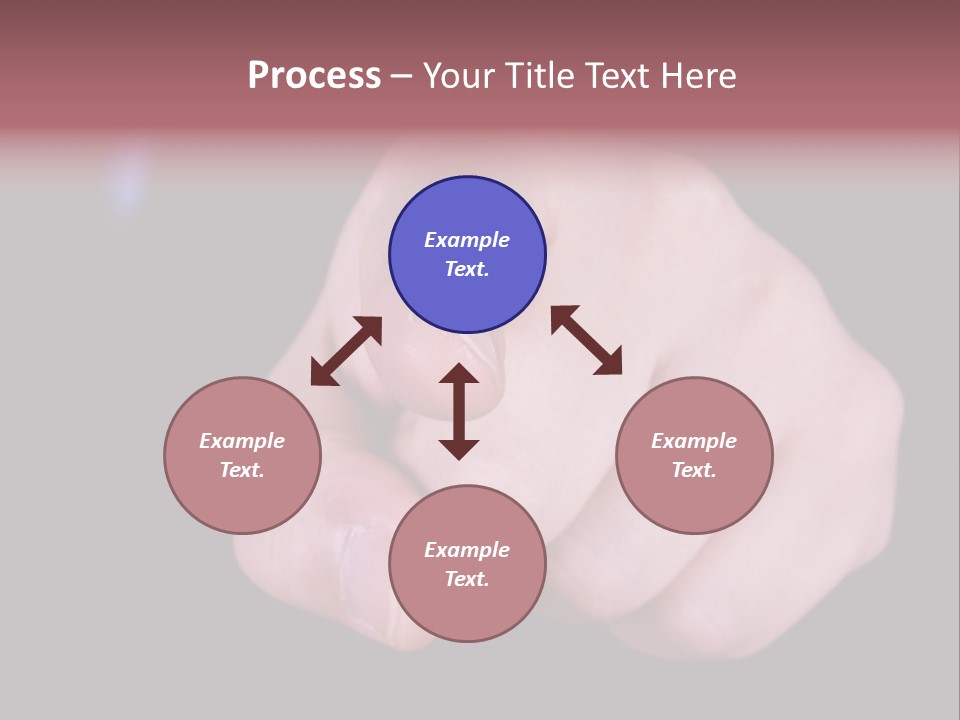 Process – Your Title Text Here

Example Text.

Example Text.

Example Text.

Example Text.